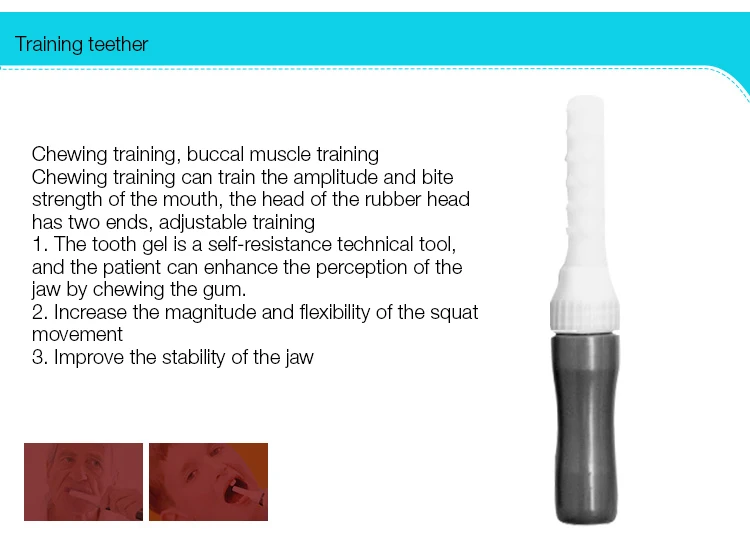 Training teether

Chewing training, buccal muscle training
Chewing training can train the amplitude and bite strength of the mouth, the head of the rubber head has two ends, adjustable training
1. The tooth gel is a self-resistance technical tool, and the patient can enhance the perception of the jaw by chewing the gum.
2. Increase the magnitude and flexibility of the squat movement
3. Improve the stability of the jaw